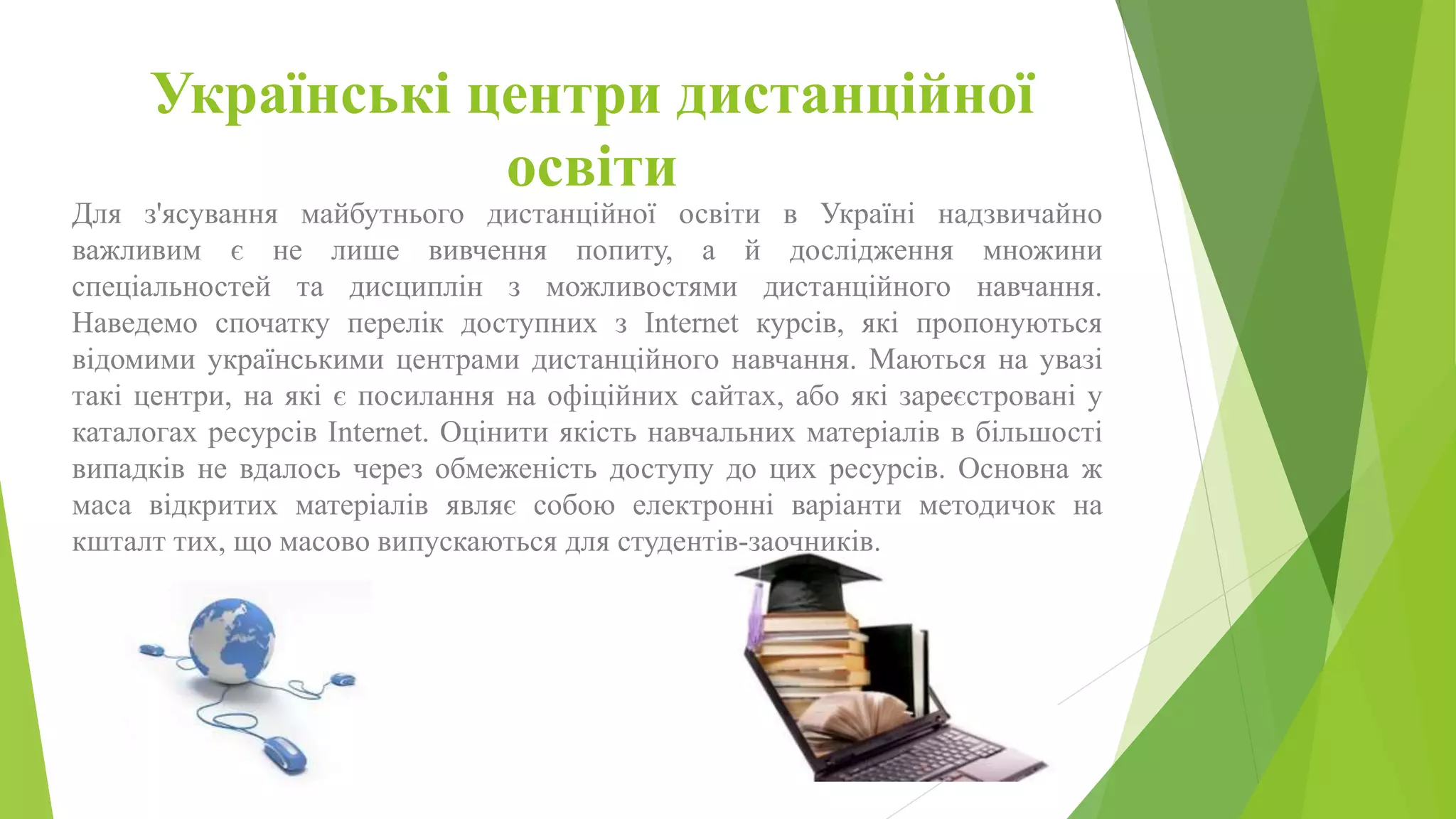 Українські центри дистанційної освіти

Для з'ясування майбутнього дистанційної освіти в Україні надзвичайно важливим є не лише вивчення попиту, а й дослідження множини спеціальностей та дисциплін з можливостями дистанційного навчання. Наведемо спочатку перелік доступних з Internet курсів, які пропонуються відомими українськими центрами дистанційного навчання. Маються на увазі такі центри, на які є посилання на офіційних сайтах, або які зареєстровані у каталогах ресурсів Internet. Оцінити якість навчальних матеріалів в більшості випадків не вдалось через обмеженість доступу до цих ресурсів. Основна ж маса відкритих матеріалів являє собою електронні варіанти методичок на кшталт тих, що масово випускаються для студентів-заочників.